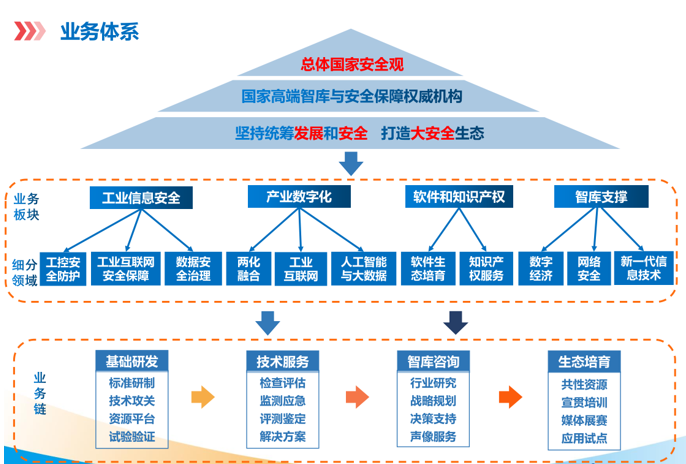 业务体系

总体国家安全观

国家高端智库与安全保障权威机构

坚持统筹发展和安全 打造大安全生态

业务板块

工业信息安全

产业数字化

软件和知识产权

智库支撑

细分领域

工控安全防护

工业互联网安全保障

数据安全治理

两化融合

工业互联网

人工智能与大数据

软件生态培育

知识产权服务

数字经济

网络安全

新一代信息技术

业务链

基础研发

标准研制
技术攻关
资源平台
试验验证

技术服务

检查评估
监测应急
评测鉴定
解决方案

智库咨询

行业研究
战略规划
决策支持
声像服务

生态培育

共性资源
宣贯培训
媒体展赛
应用试点